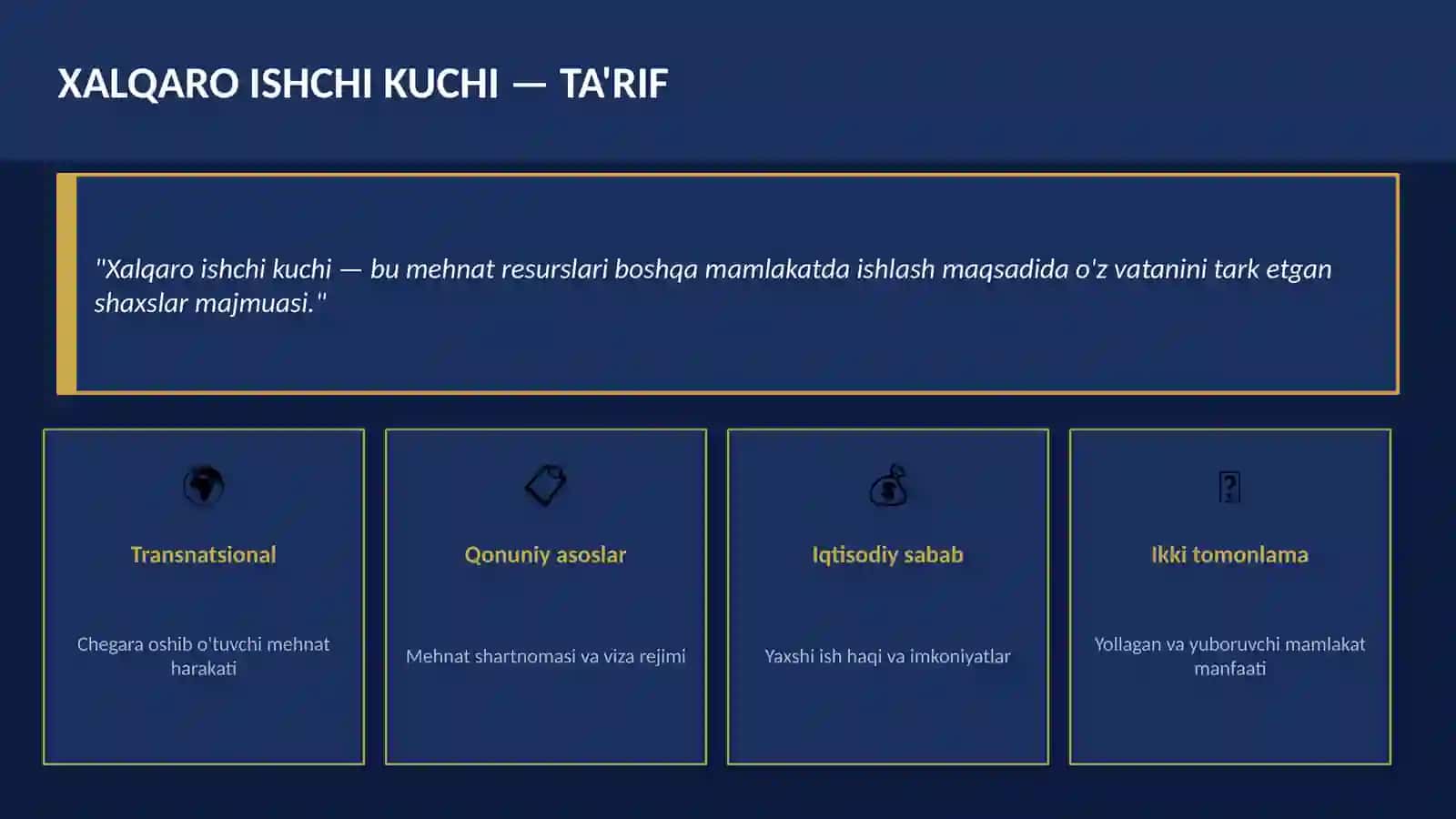 XALQARO ISHCHI KUCHI — TA'RIF

"Xalqaro ishchi kuchi — bu mehnat resurslari boshqa mamlakatda ishlash maqsadida o'z vatanini tark etgan shaxslar majmuasi."

Transnatsional

Chegara oshib o'tuvchi mehnat harakati

Qonuniy asoslar

Mehnat shartnomasi va viza rejimi

Iqtisodiy sabab

Yaxshi ish haqi va imkoniyatlar

Ikki tomonlama

Yollagan va yuboruvchi mamlakat manfaati